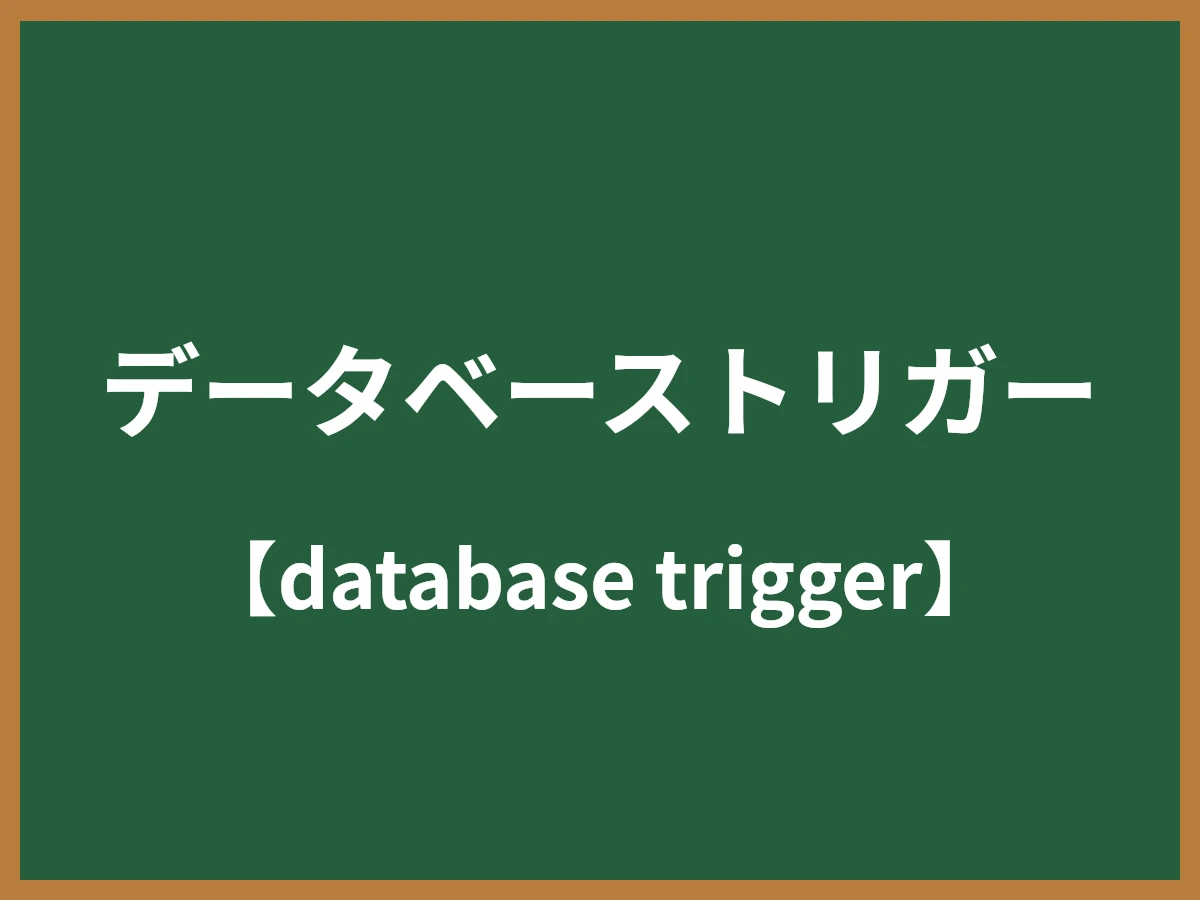 データベーストリガー

【database trigger】